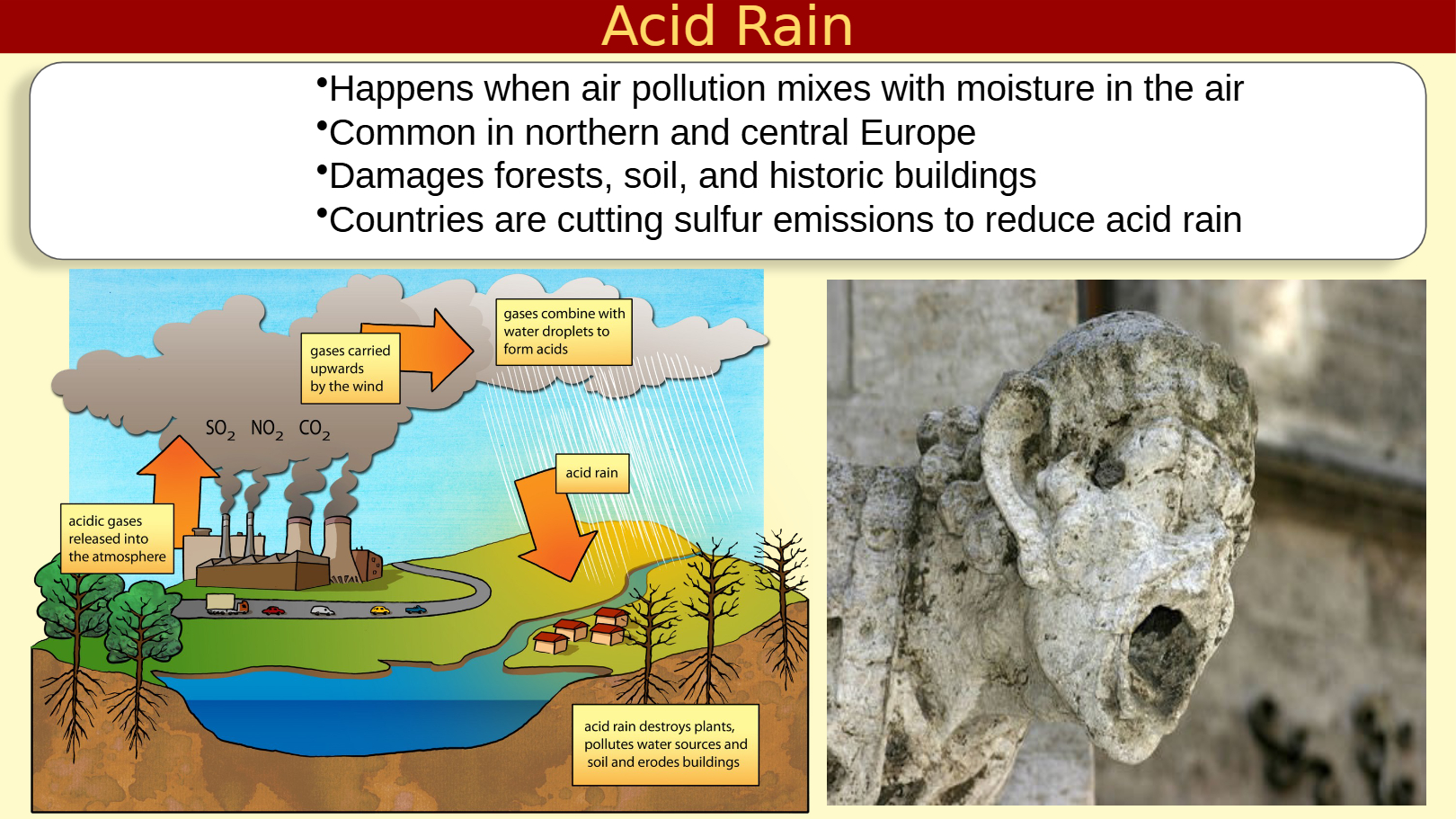 Acid Rain

•Happens when air pollution mixes with moisture in the air
•Common in northern and central Europe
•Damages forests, soil, and historic buildings
•Countries are cutting sulfur emissions to reduce acid rain

gases carried upwards by the wind

gases combine with water droplets to form acids

$SO_2$ $NO_2$ $CO_2$

acid rain

acidic gases released into the atmosphere

acid rain destroys plants, pollutes water sources and soil and erodes buildings